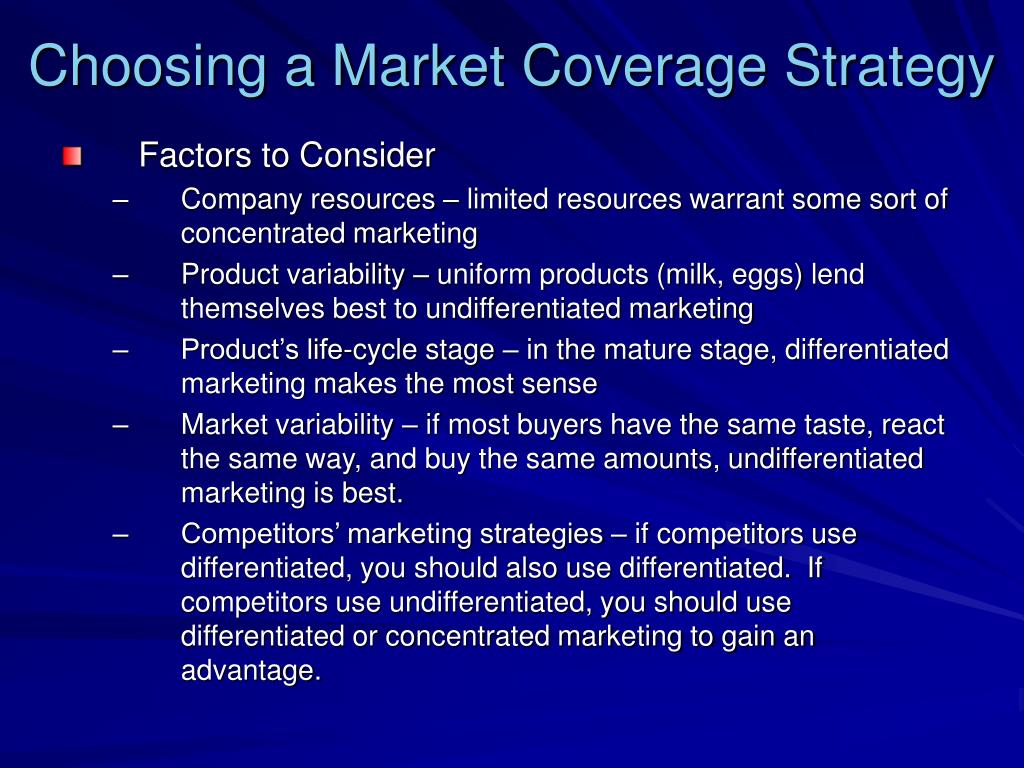 Choosing a Market Coverage Strategy

Factors to Consider

– Company resources – limited resources warrant some sort of concentrated marketing

– Product variability – uniform products (milk, eggs) lend themselves best to undifferentiated marketing

– Product's life-cycle stage – in the mature stage, differentiated marketing makes the most sense

– Market variability – if most buyers have the same taste, react the same way, and buy the same amounts, undifferentiated marketing is best.

– Competitors' marketing strategies – if competitors use differentiated, you should also use differentiated. If competitors use undifferentiated, you should use differentiated or concentrated marketing to gain an advantage.